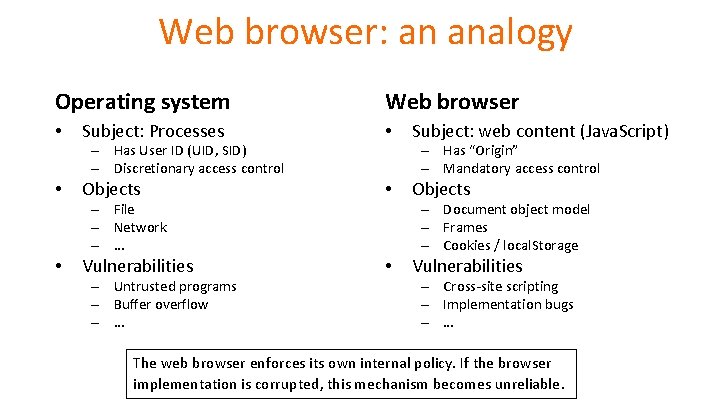 Web browser: an analogy

Operating system
• Subject: Processes
– Has User ID (UID, SID)
– Discretionary access control
• Objects
– File
– Network
– …
• Vulnerabilities
– Untrusted programs
– Buffer overflow
– …

Web browser
• Subject: web content (JavaScript)
– Has "Origin"
– Mandatory access control
• Objects
– Document object model
– Frames
– Cookies / localStorage
• Vulnerabilities
– Cross-site scripting
– Implementation bugs
– …

The web browser enforces its own internal policy. If the browser implementation is corrupted, this mechanism becomes unreliable.